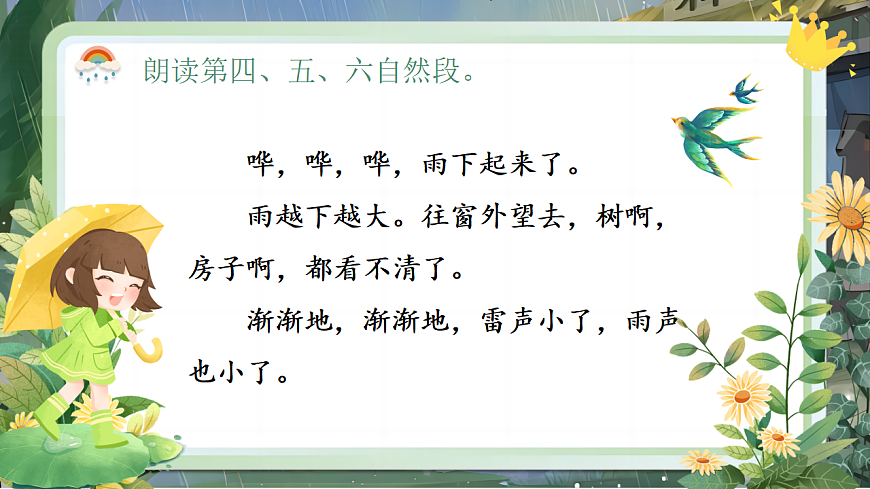 朗读第四、五、六自然段。

哗，哗，哗，雨下起来了。

雨越下越大。往窗外望去，树啊，房子啊，都看不清了。

渐渐地，渐渐地，雷声小了，雨声也小了。